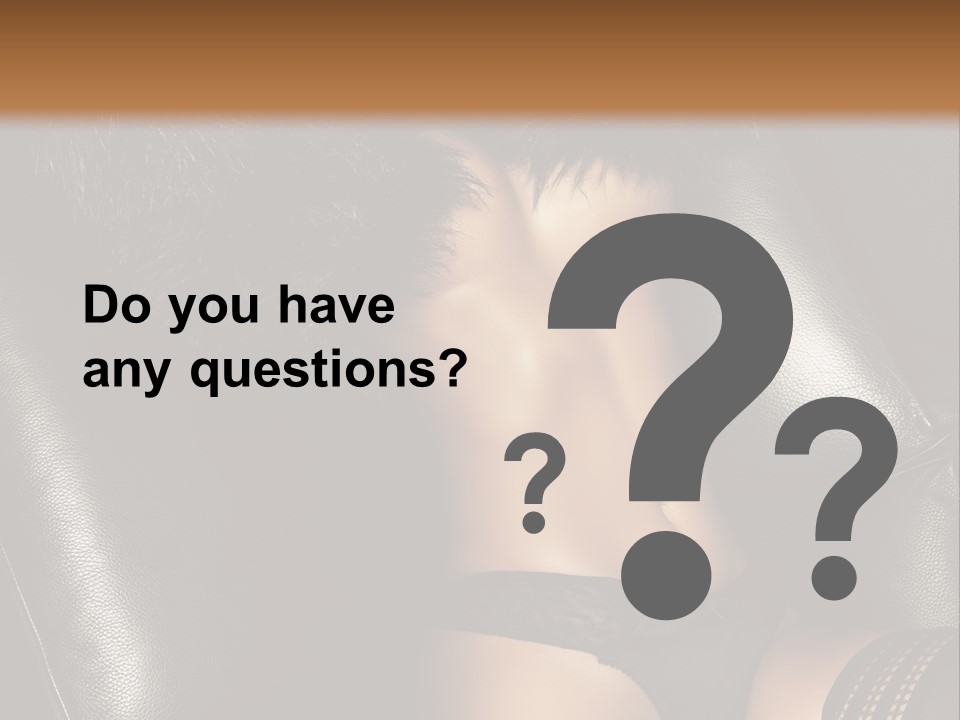 Do you have any questions?

? ? ?